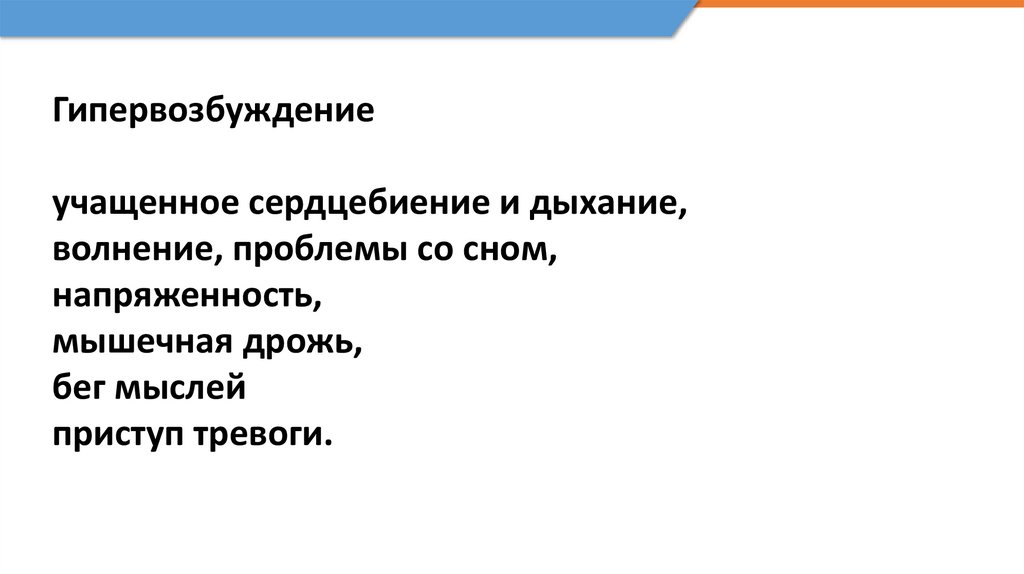 Гипервозбуждение

учащенное сердцебиение и дыхание,
волнение, проблемы со сном,
напряженность,
мышечная дрожь,
бег мыслей
приступ тревоги.